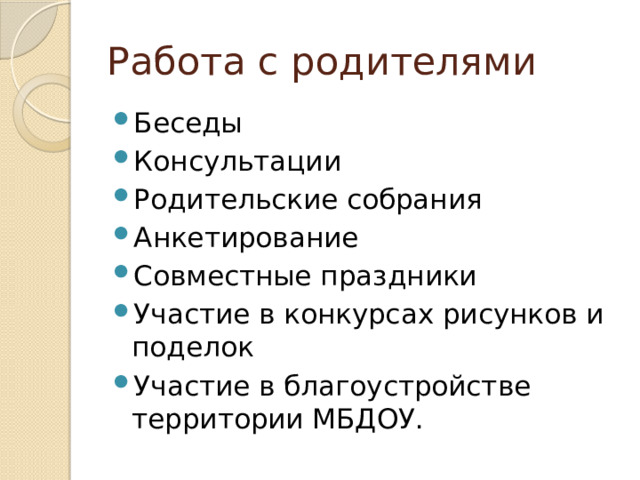 Работа с родителями

- Беседы
- Консультации
- Родительские собрания
- Анкетирование
- Совместные праздники
- Участие в конкурсах рисунков и поделок
- Участие в благоустройстве территории МБДОУ.